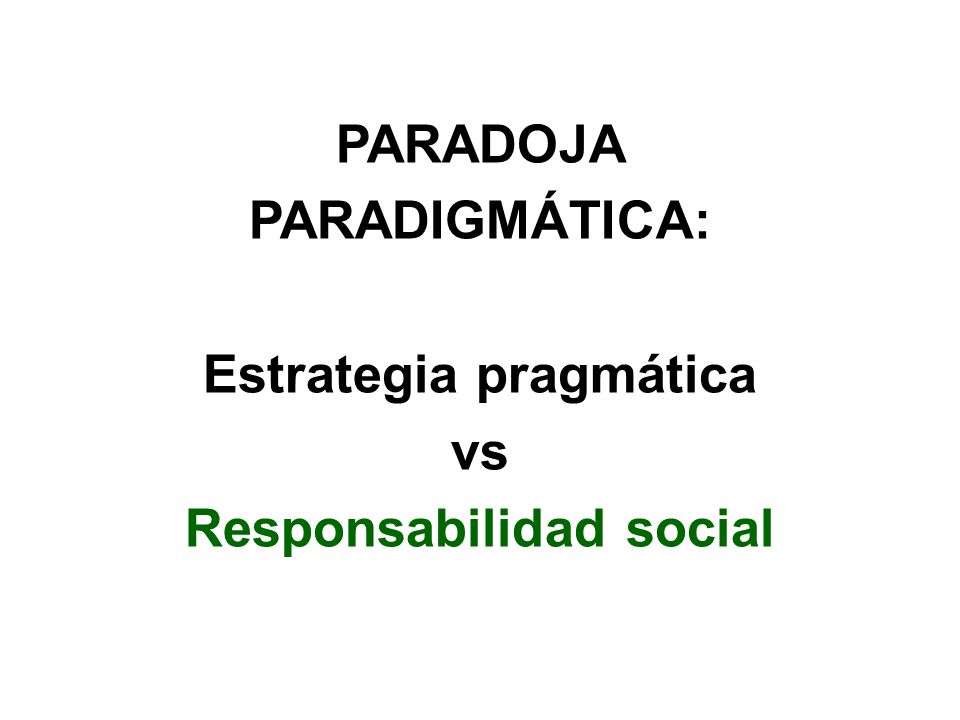 PARADOJA PARADIGMÁTICA:

Estrategia pragmática
vs
Responsabilidad social